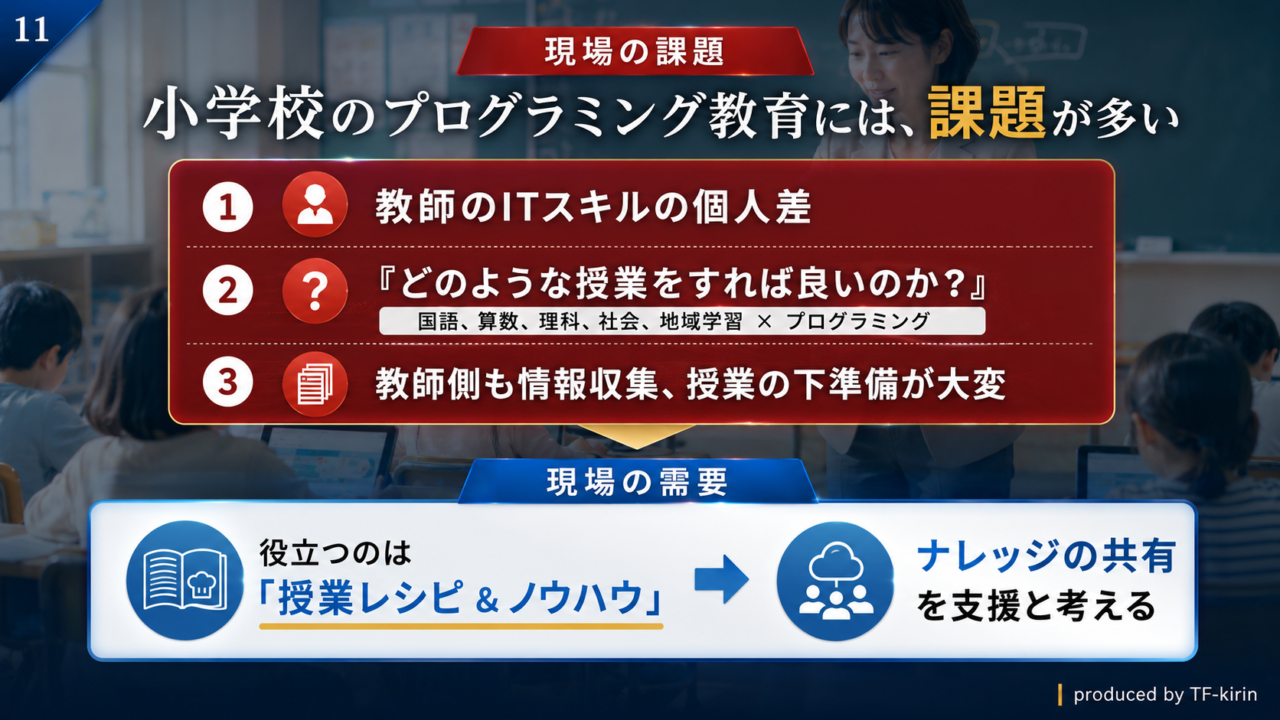 11

現場の課題

小学校のプログラミング教育には、課題が多い

1 教師のITスキルの個人差

2 『どのような授業をすれば良いのか？』
国語、算数、理科、社会、地域学習 × プログラミング

3 教師側も情報収集、授業の下準備が大変

現場の需要

役立つのは
「授業レシピ ＆ ノウハウ」

ナレッジの共有
を支援と考える

produced by TF-kirin